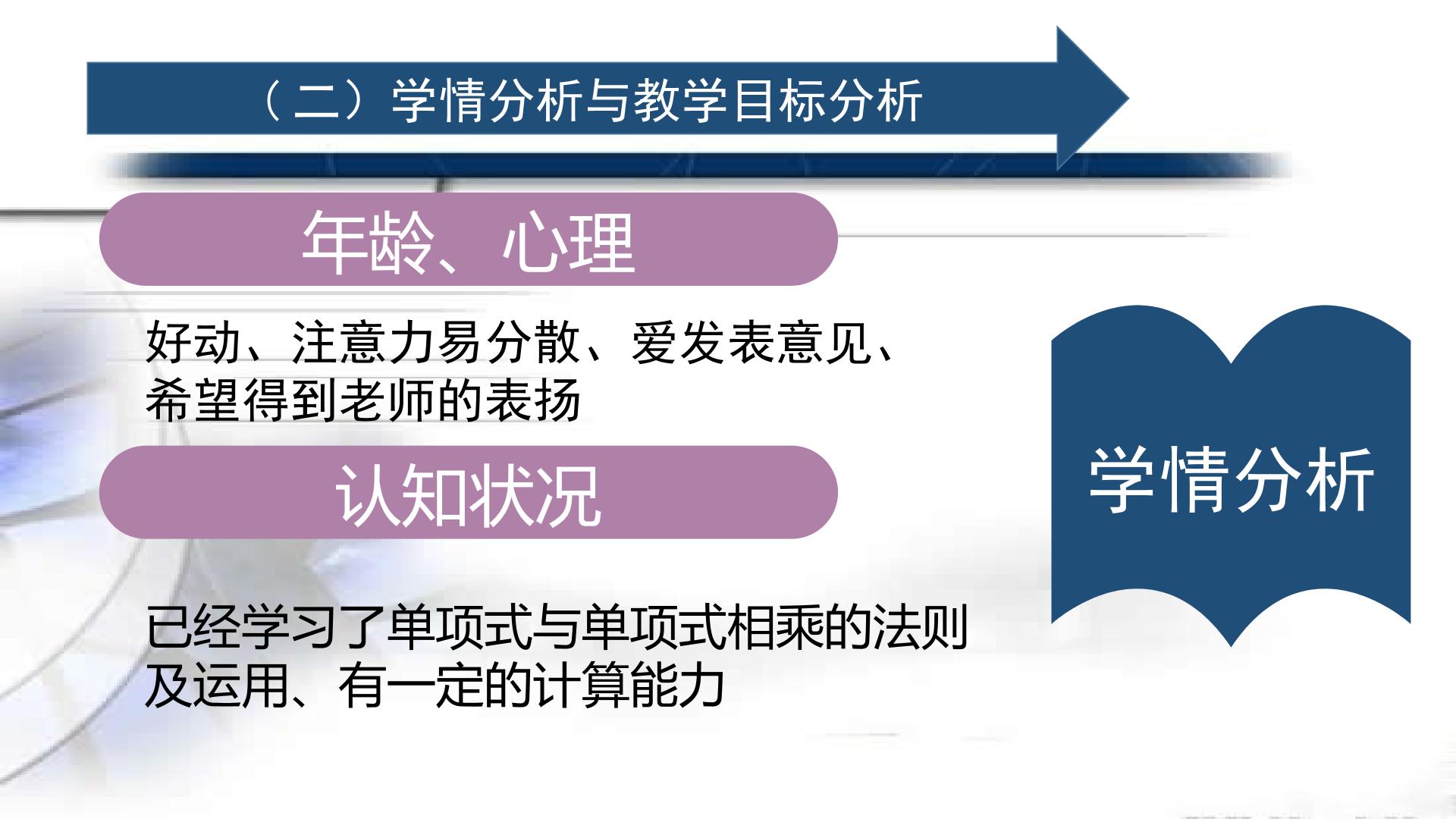 （二）学情分析与教学目标分析

年龄、心理

好动、注意力易分散、爱发表意见、希望得到老师的表扬

认知状况

已经学习了单项式与单项式相乘的法则及运用、有一定的计算能力

学情分析